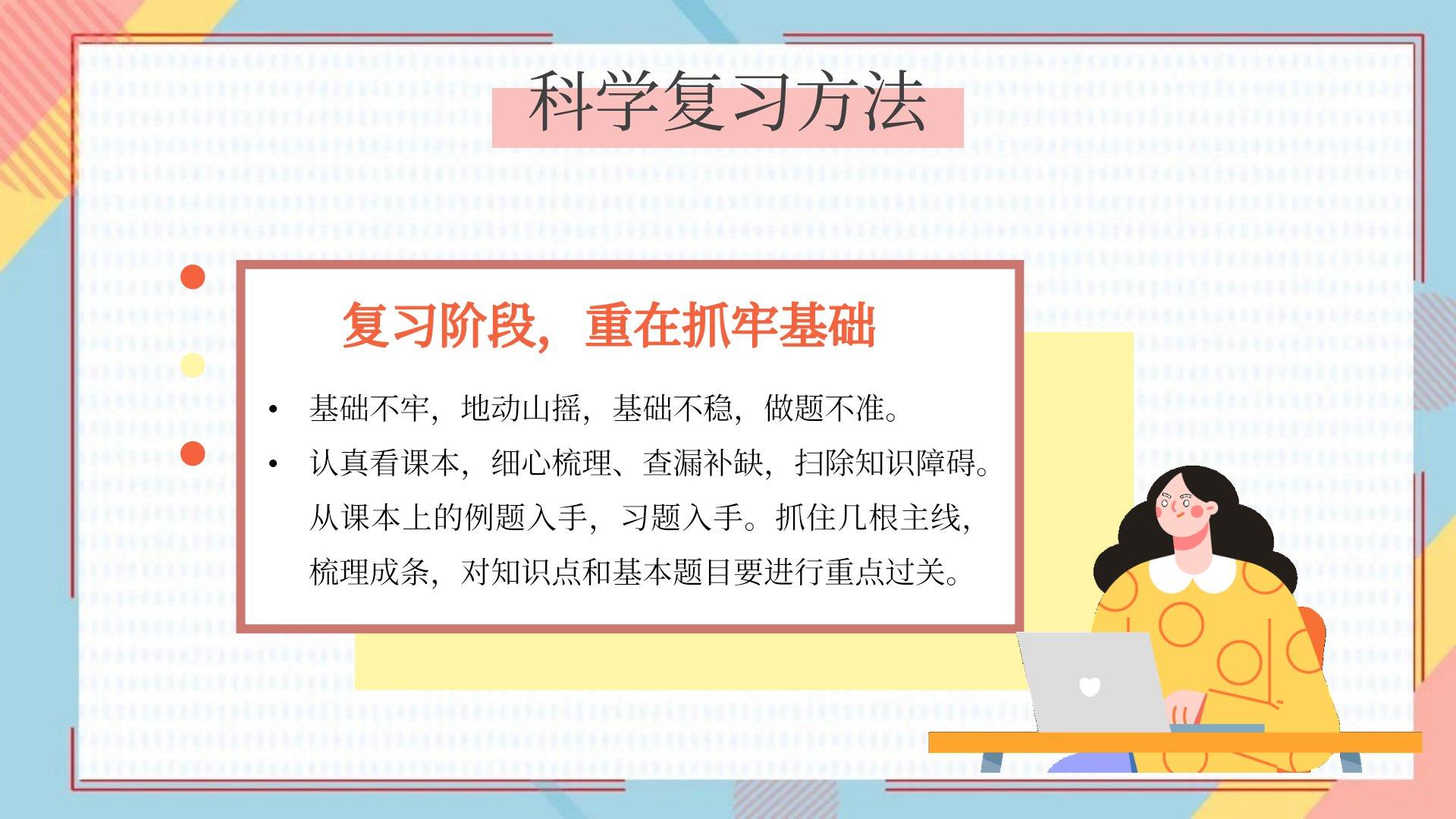 科学复习方法

复习阶段，重在抓牢基础

• 基础不牢，地动山摇，基础不稳，做题不准。
• 认真看课本，细心梳理、查漏补缺，扫除知识障碍。从课本上的例题入手，习题入手。抓住几根主线，梳理成条，对知识点和基本题目要进行重点过关。